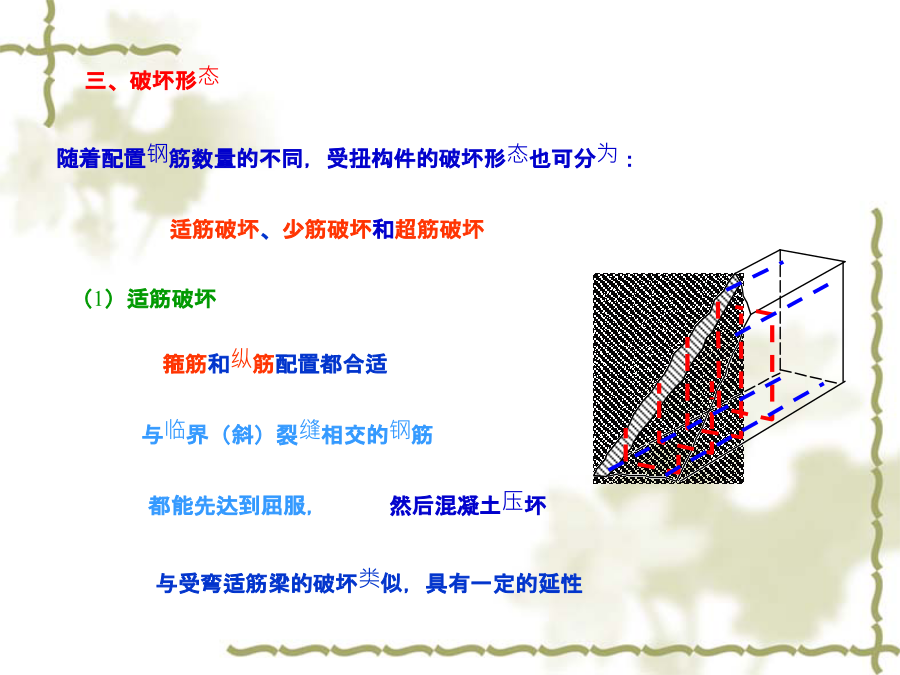 三、破坏形态

随着配置钢筋数量的不同，受扭构件的破坏形态也可分为：

适筋破坏、少筋破坏和超筋破坏

（1）适筋破坏

箍筋和纵筋配置都合适

与临界（斜）裂缝相交的钢筋

都能先达到屈服，　　然后混凝土压坏

与受弯适筋梁的破坏类似，具有一定的延性